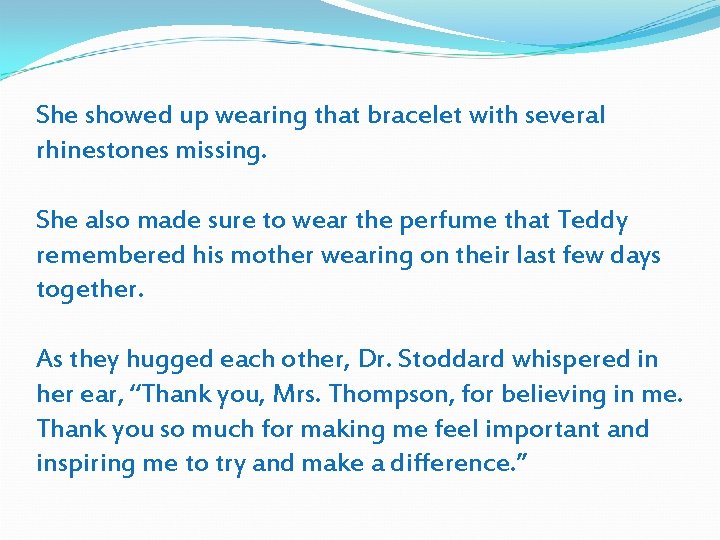 She showed up wearing that bracelet with several rhinestones missing.

She also made sure to wear the perfume that Teddy remembered his mother wearing on their last few days together.

As they hugged each other, Dr. Stoddard whispered in her ear, “Thank you, Mrs. Thompson, for believing in me. Thank you so much for making me feel important and inspiring me to try and make a difference.”